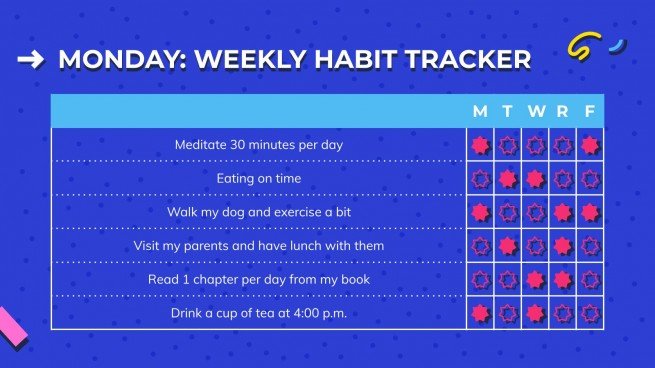 → MONDAY: WEEKLY HABIT TRACKER

| | M | T | W | R | F |
|---|---|---|---|---|---|
| Meditate 30 minutes per day | | | | | |
| Eating on time | | | | | |
| Walk my dog and exercise a bit | | | | | |
| Visit my parents and have lunch with them | | | | | |
| Read 1 chapter per day from my book | | | | | |
| Drink a cup of tea at 4:00 p.m. | | | | | |